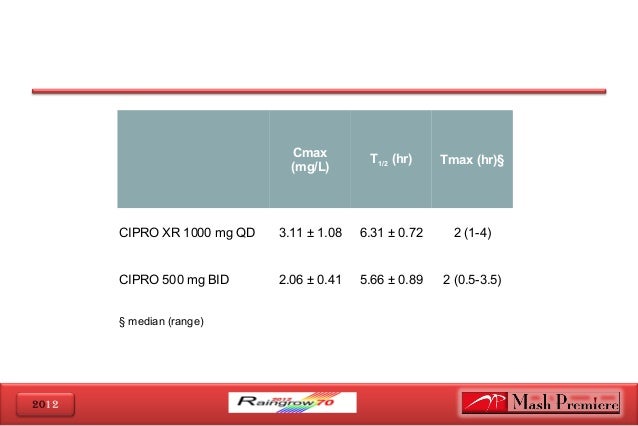 |  | Cmax (mg/L) | $T_{1/2}$ (hr) | Tmax (hr)§ |
|---|---|---|---|
| CIPRO XR 1000 mg QD | 3.11 ± 1.08 | 6.31 ± 0.72 | 2 (1-4) |
| CIPRO 500 mg BID | 2.06 ± 0.41 | 5.66 ± 0.89 | 2 (0.5-3.5) |

§ median (range)

2012

2012 Raingrow 70

Mash Premiere